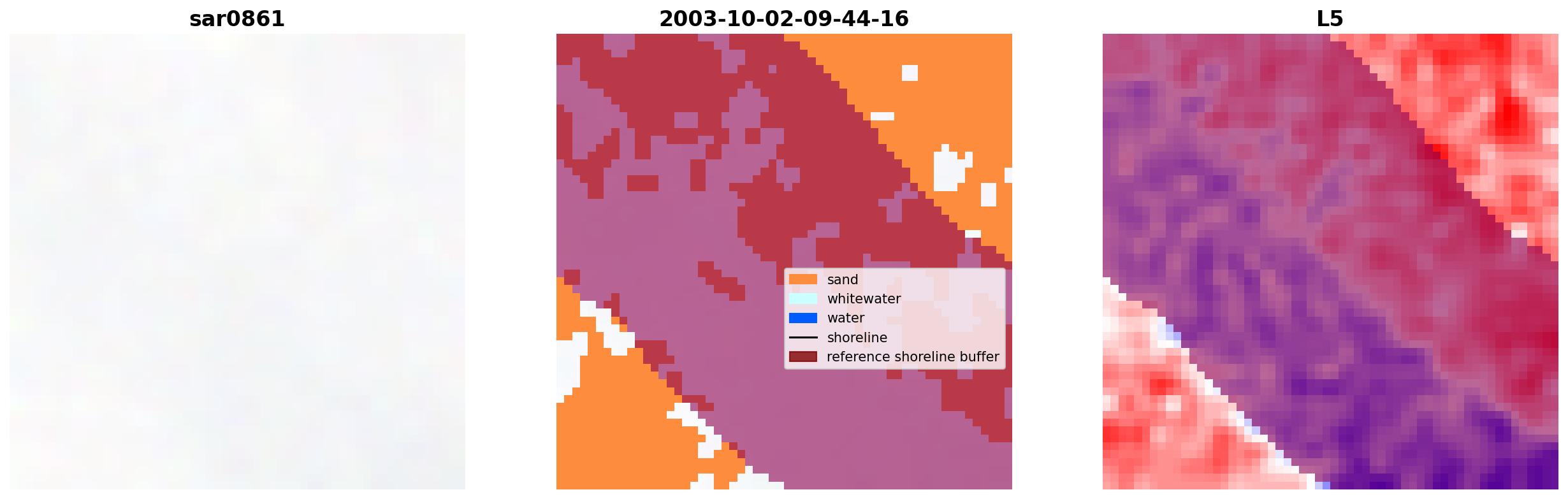 sar0861

2003-10-02-09-44-16

sand
whitewater
water
shoreline
reference shoreline buffer

L5